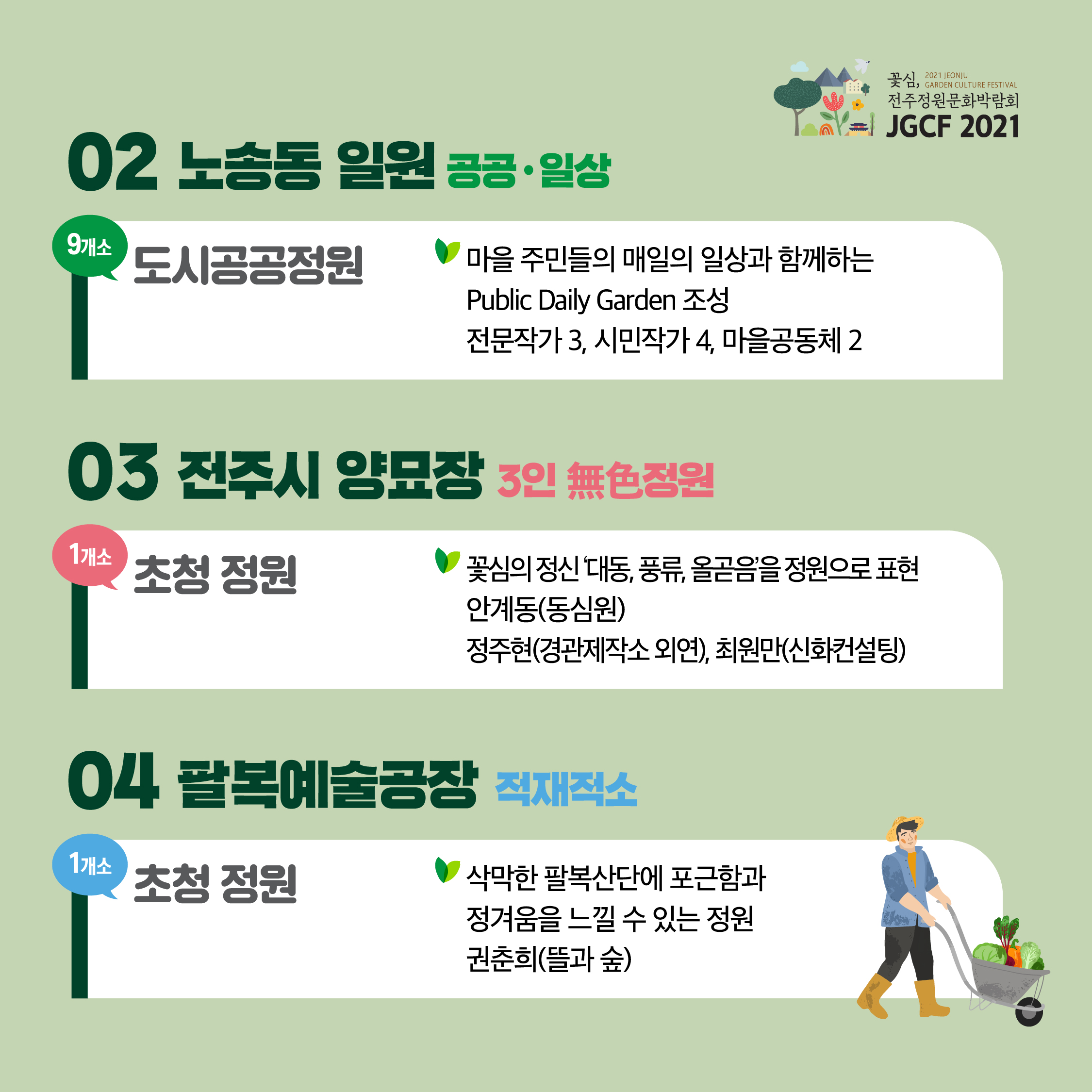 꽃심, 2021 JEONJU GARDEN CULTURE FESTIVAL
전주정원문화박람회
JGCF 2021

02 노송동 일원 공공·일상

9개소
도시공공정원

마을 주민들의 매일의 일상과 함께하는 Public Daily Garden 조성
전문작가 3, 시민작가 4, 마을공동체 2

03 전주시 양묘장 3인 無色정원

1개소
초청 정원

꽃심의 정신 '대동, 풍류, 올곧음'을 정원으로 표현
안계동(동심원)
정주현(경관제작소 외연), 최원만(신화컨설팅)

04 팔복예술공장 적재적소

1개소
초청 정원

삭막한 팔복산단에 포근함과 정겨움을 느낄 수 있는 정원
권춘희(뜰과 숲)